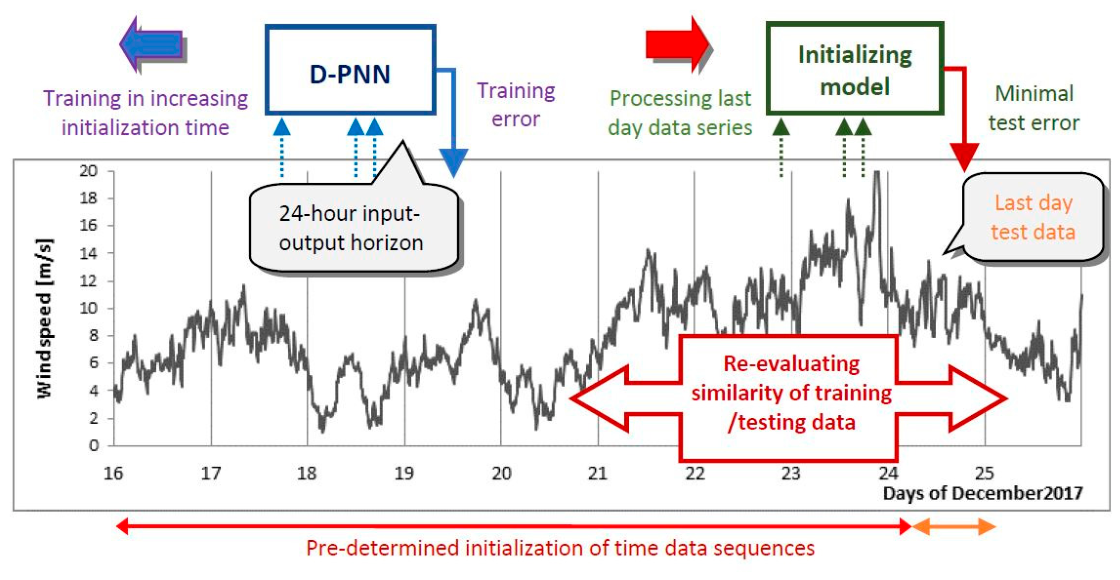 Training in increasing initialization time

D-PNN

Training error

Processing last day data series

Initializing model

Minimal test error

24-hour input-output horizon

Last day test data

Re-evaluating similarity of training /testing data

Windspeed [m/s]

20
18
16
14
12
10
8
6
4
2
0

16 17 18 19 20 21 22 23 24 25

Days of December2017

Pre-determined initialization of time data sequences